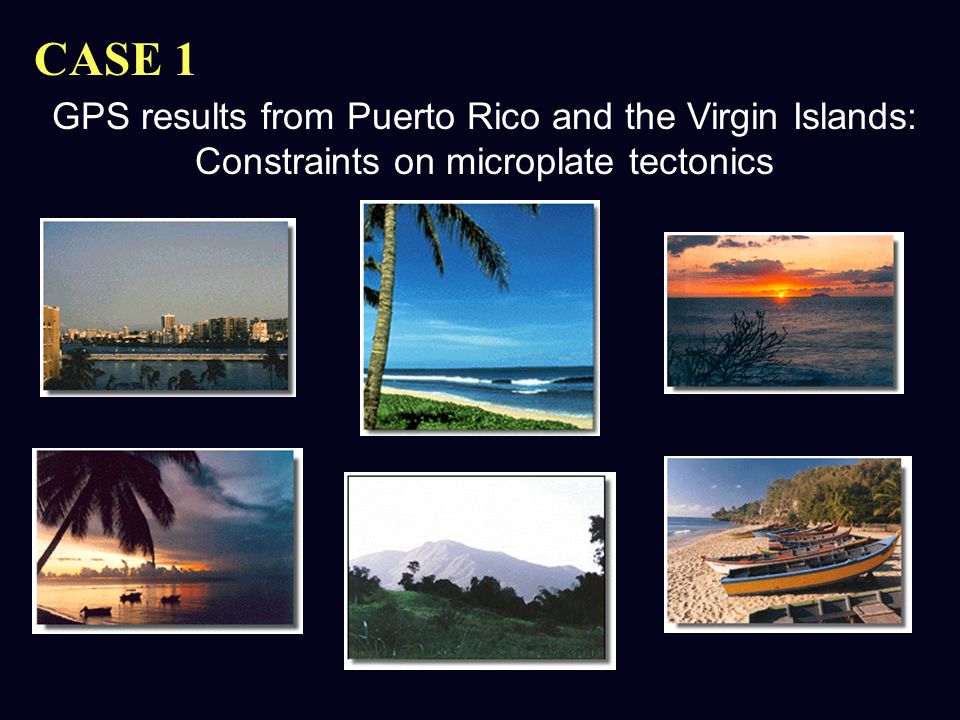 CASE 1

GPS results from Puerto Rico and the Virgin Islands: Constraints on microplate tectonics